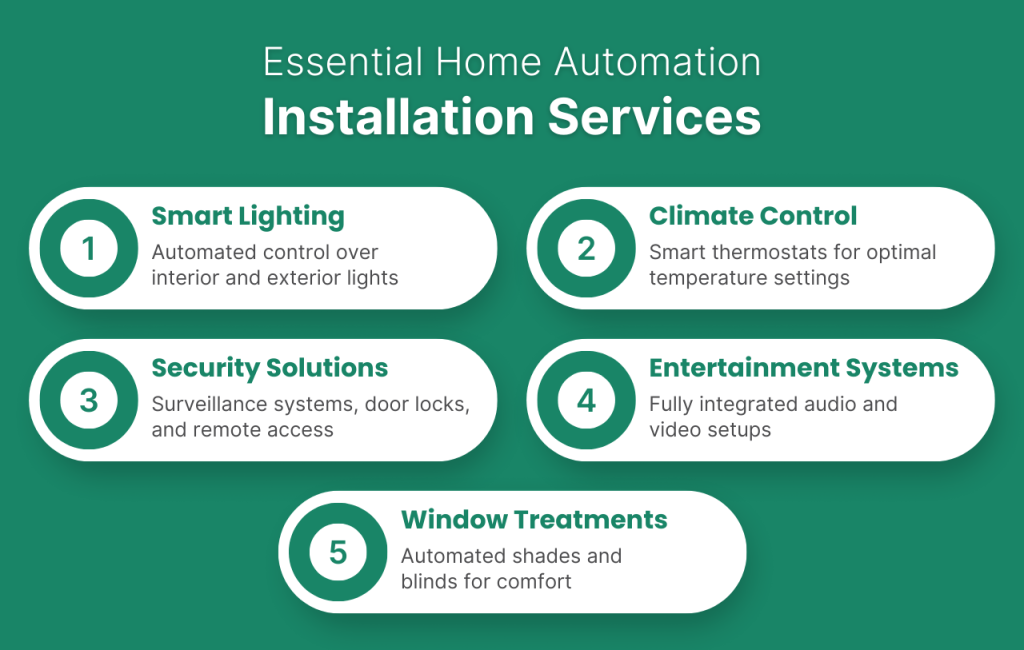 Essential Home Automation
Installation Services

1
Smart Lighting
Automated control over interior and exterior lights

2
Climate Control
Smart thermostats for optimal temperature settings

3
Security Solutions
Surveillance systems, door locks, and remote access

4
Entertainment Systems
Fully integrated audio and video setups

5
Window Treatments
Automated shades and blinds for comfort